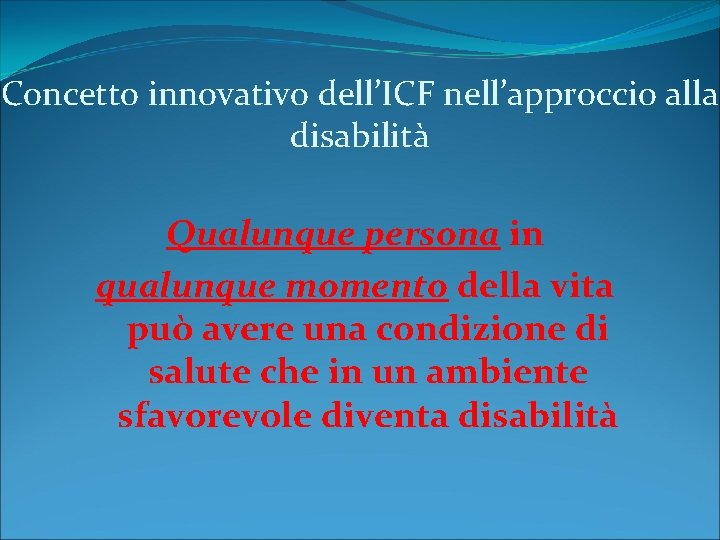 Concetto innovativo dell’ICF nell’approccio alla disabilità

Qualunque persona in qualunque momento della vita può avere una condizione di salute che in un ambiente sfavorevole diventa disabilità